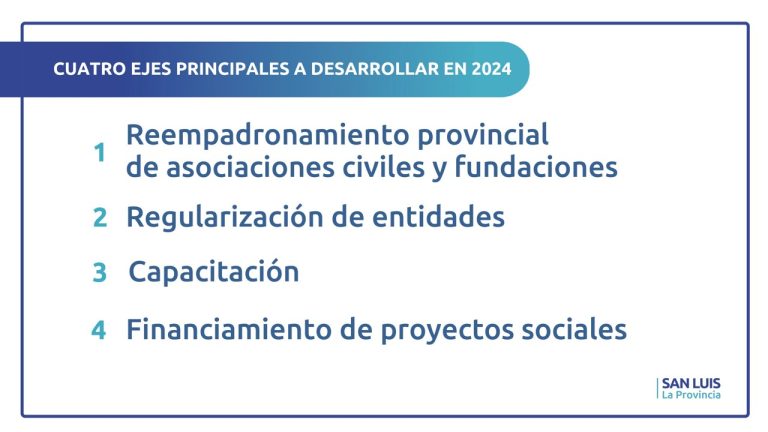 CUATRO EJES PRINCIPALES A DESARROLLAR EN 2024

1 Reempadronamiento provincial de asociaciones civiles y fundaciones

2 Regularización de entidades

3 Capacitación

4 Financiamiento de proyectos sociales

SAN LUIS
La Provincia